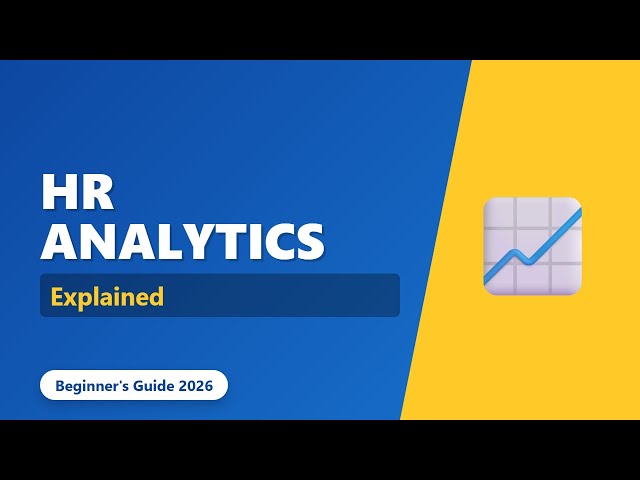 HR
ANALYTICS

Explained

Beginner's Guide 2026